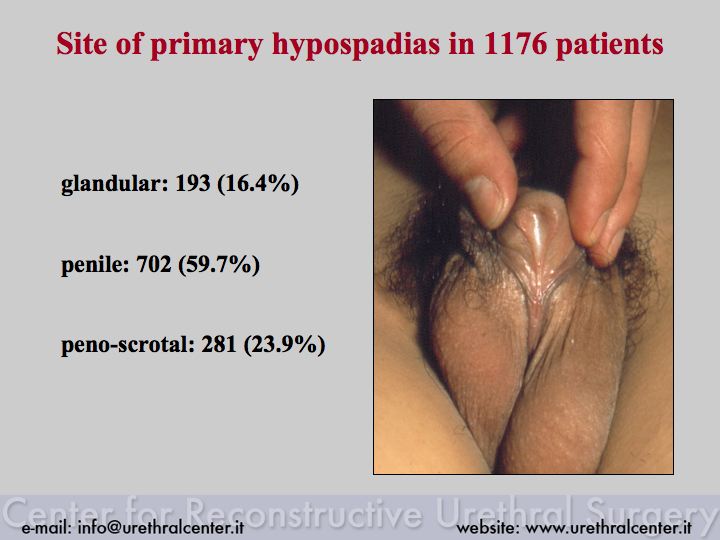 Site of primary hypospadias in 1176 patients

glandular: 193 (16.4%)

penile: 702 (59.7%)

peno-scrotal: 281 (23.9%)

Center for Reconstructive Urethral Surgery

e-mail: info@urethralcenter.it

website: www.urethralcenter.it